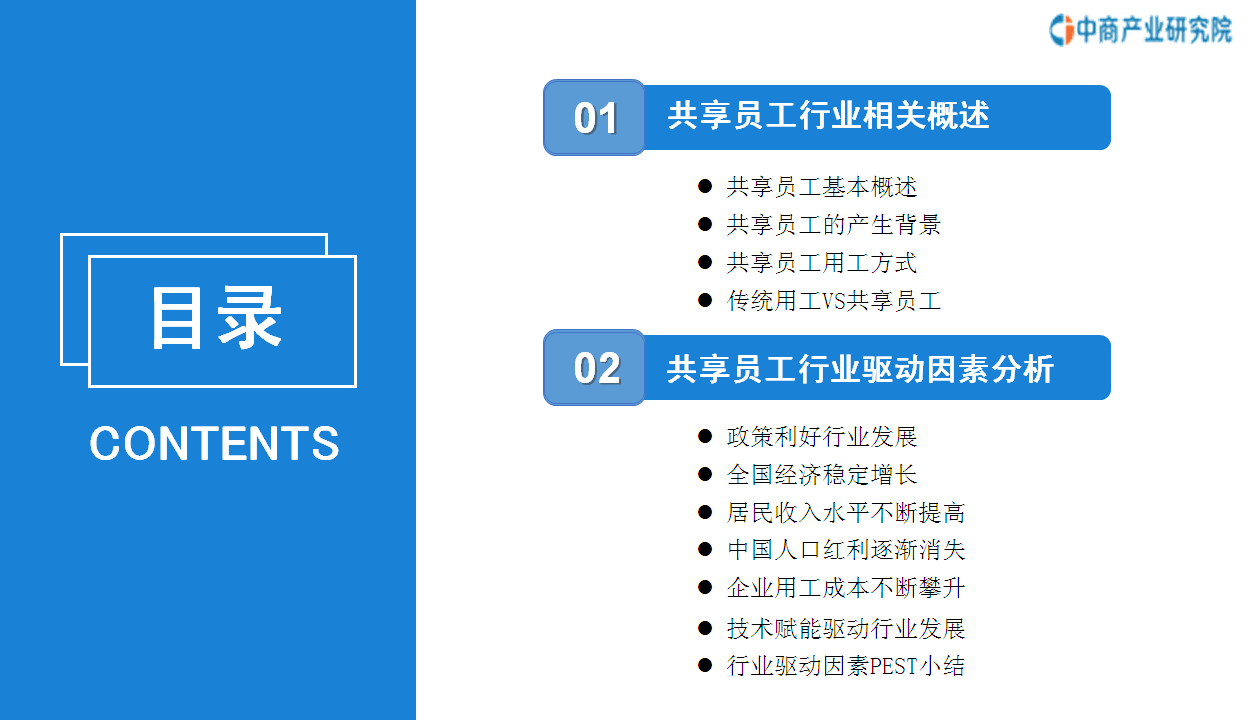 中商产业研究院

目录

CONTENTS

01 共享员工行业相关概述

- 共享员工基本概述
- 共享员工的产生背景
- 共享员工用工方式
- 传统用工VS共享员工

02 共享员工行业驱动因素分析

- 政策利好行业发展
- 全国经济稳定增长
- 居民收入水平不断提高
- 中国人口红利逐渐消失
- 企业用工成本不断攀升
- 技术赋能驱动行业发展
- 行业驱动因素PEST小结